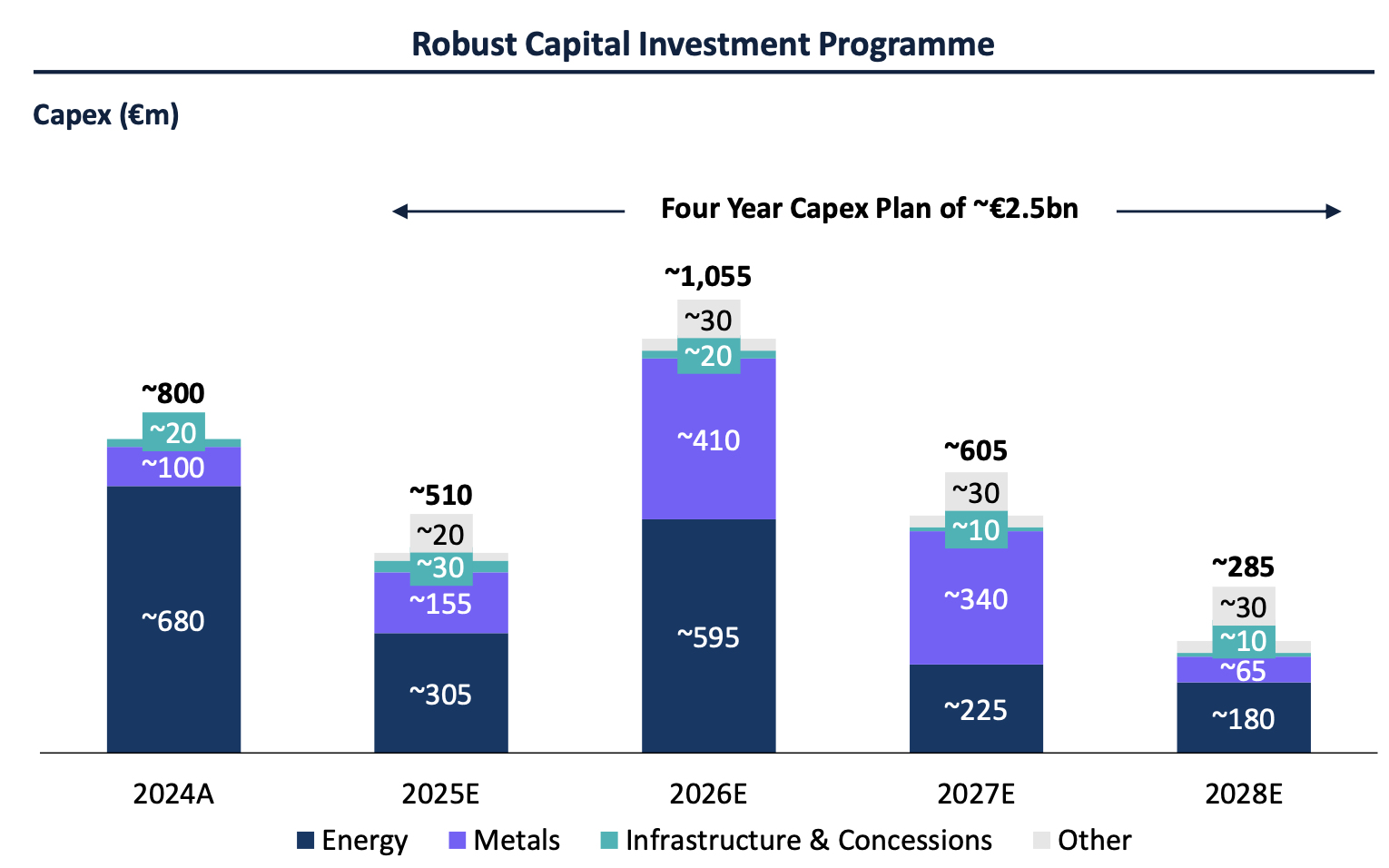 Robust Capital Investment Programme

Capex (€m)

Four Year Capex Plan of ~€2.5bn

~800
~20
~100
~680

~510
~20
~30
~155
~305

~1,055
~30
~20
~410
~595

~605
~30
~10
~340
~225

~285
~30
~10
~65
~180

2024A 2025E 2026E 2027E 2028E

Energy Metals Infrastructure & Concessions Other